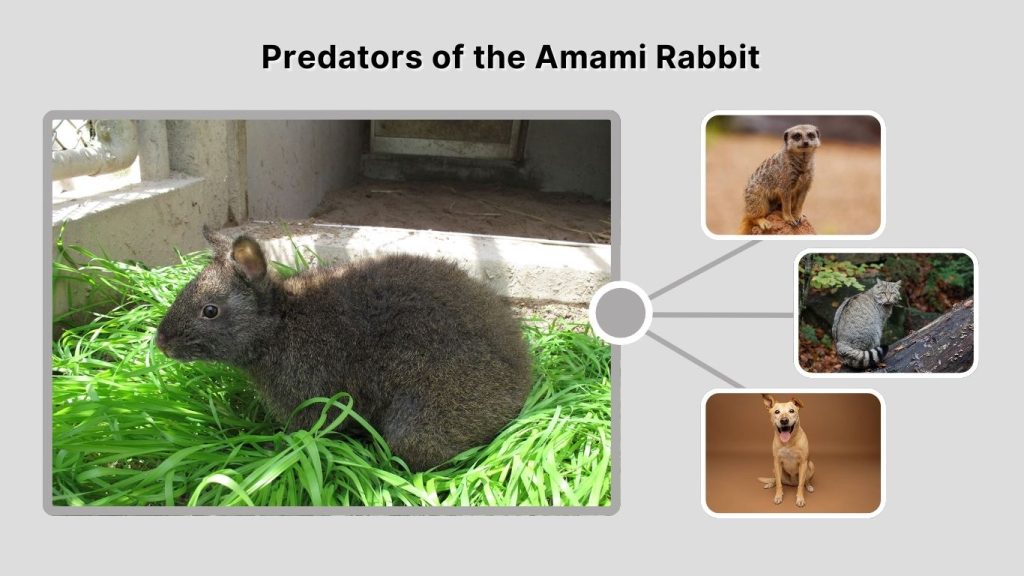 Predators of the Amami Rabbit